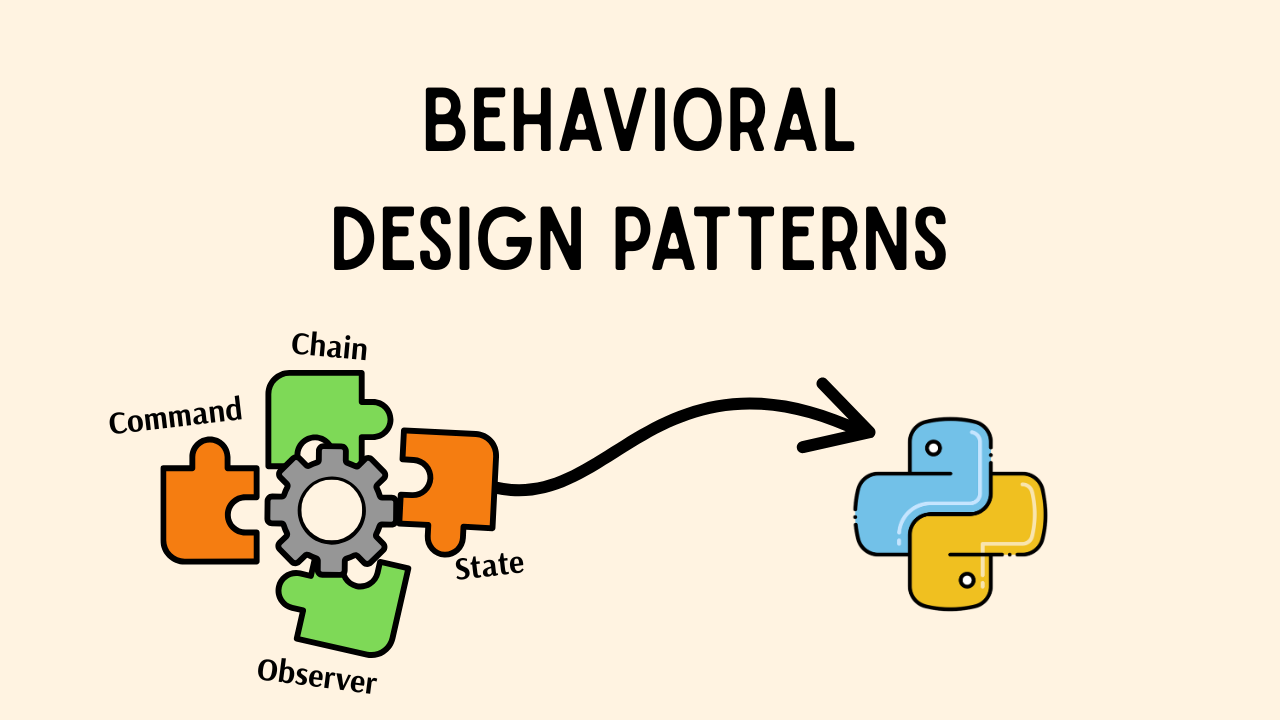 BEHAVIORAL
DESIGN PATTERNS

Chain
Command
State
Observer